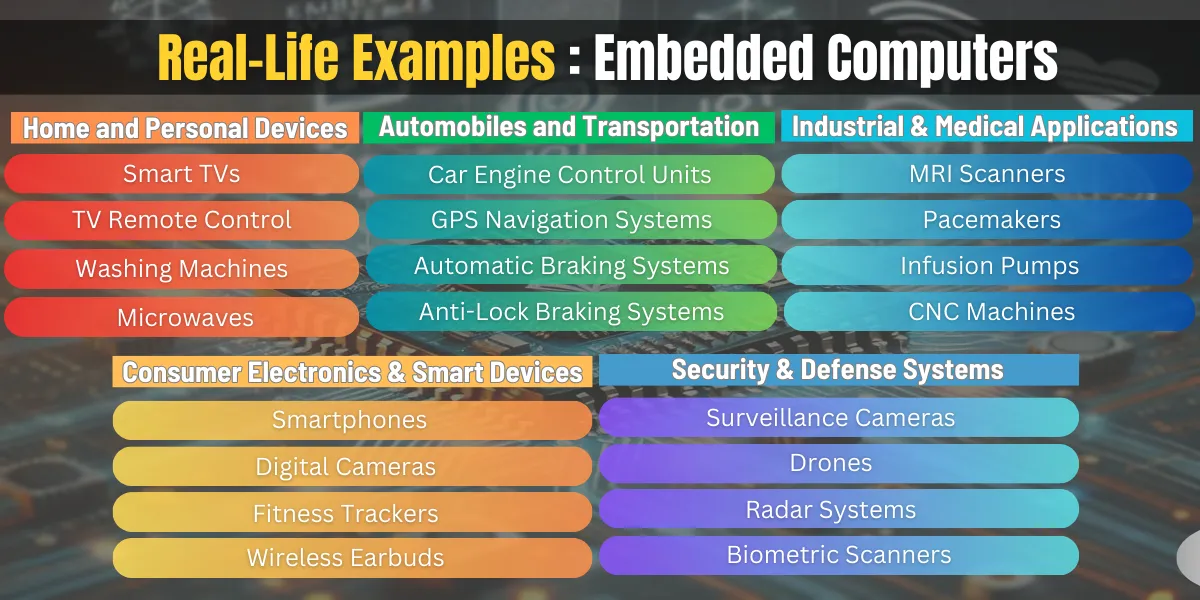 Real-Life Examples : Embedded Computers

Home and Personal Devices

Smart TVs

TV Remote Control

Washing Machines

Microwaves

Automobiles and Transportation

Car Engine Control Units

GPS Navigation Systems

Automatic Braking Systems

Anti-Lock Braking Systems

Industrial & Medical Applications

MRI Scanners

Pacemakers

Infusion Pumps

CNC Machines

Consumer Electronics & Smart Devices

Smartphones

Digital Cameras

Fitness Trackers

Wireless Earbuds

Security & Defense Systems

Surveillance Cameras

Drones

Radar Systems

Biometric Scanners